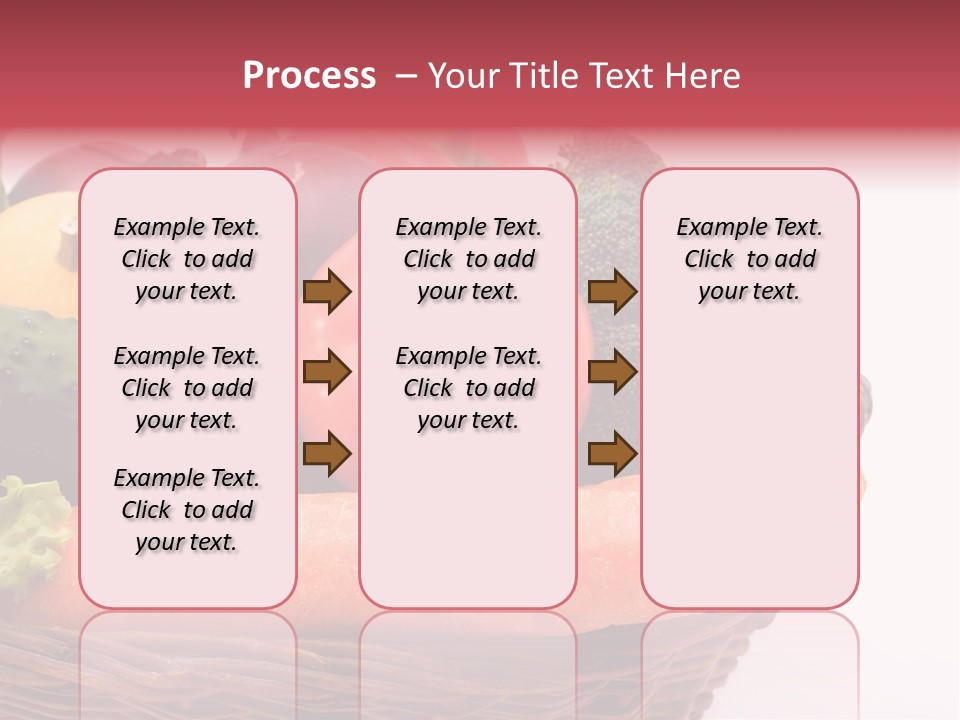 Process – Your Title Text Here

Example Text. Click to add your text.

Example Text. Click to add your text.

Example Text. Click to add your text.

Example Text. Click to add your text.

Example Text. Click to add your text.

Example Text. Click to add your text.